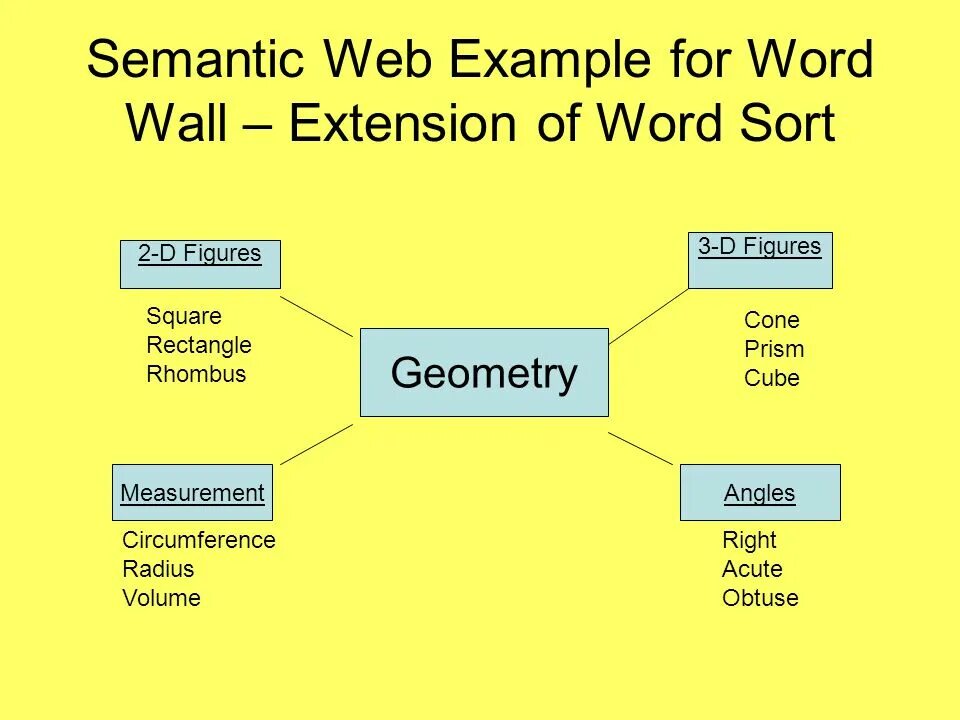 Semantic Web Example for Word Wall – Extension of Word Sort

2-D Figures

Square
Rectangle
Rhombus

3-D Figures

Cone
Prism
Cube

Geometry

Measurement

Circumference
Radius
Volume

Angles

Right
Acute
Obtuse